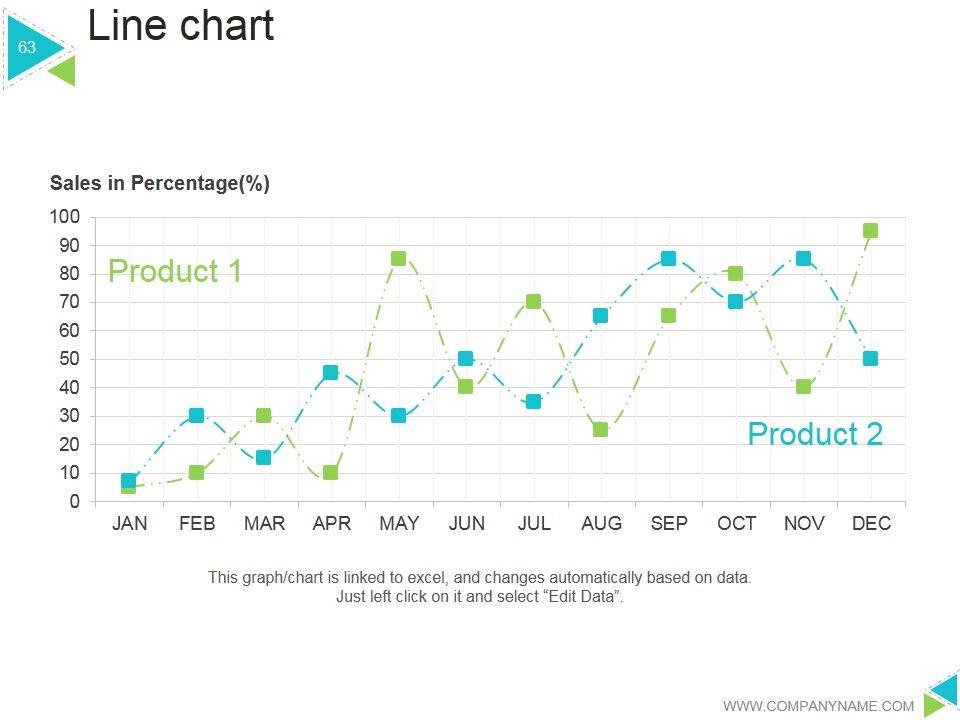 63

Line chart

Sales in Percentage(%)

100
90
80
70
60
50
40
30
20
10
0

Product 1

Product 2

JAN FEB MAR APR MAY JUN JUL AUG SEP OCT NOV DEC

This graph/chart is linked to excel, and changes automatically based on data. Just left click on it and select “Edit Data”.

WWW.COMPANYNAME.COM